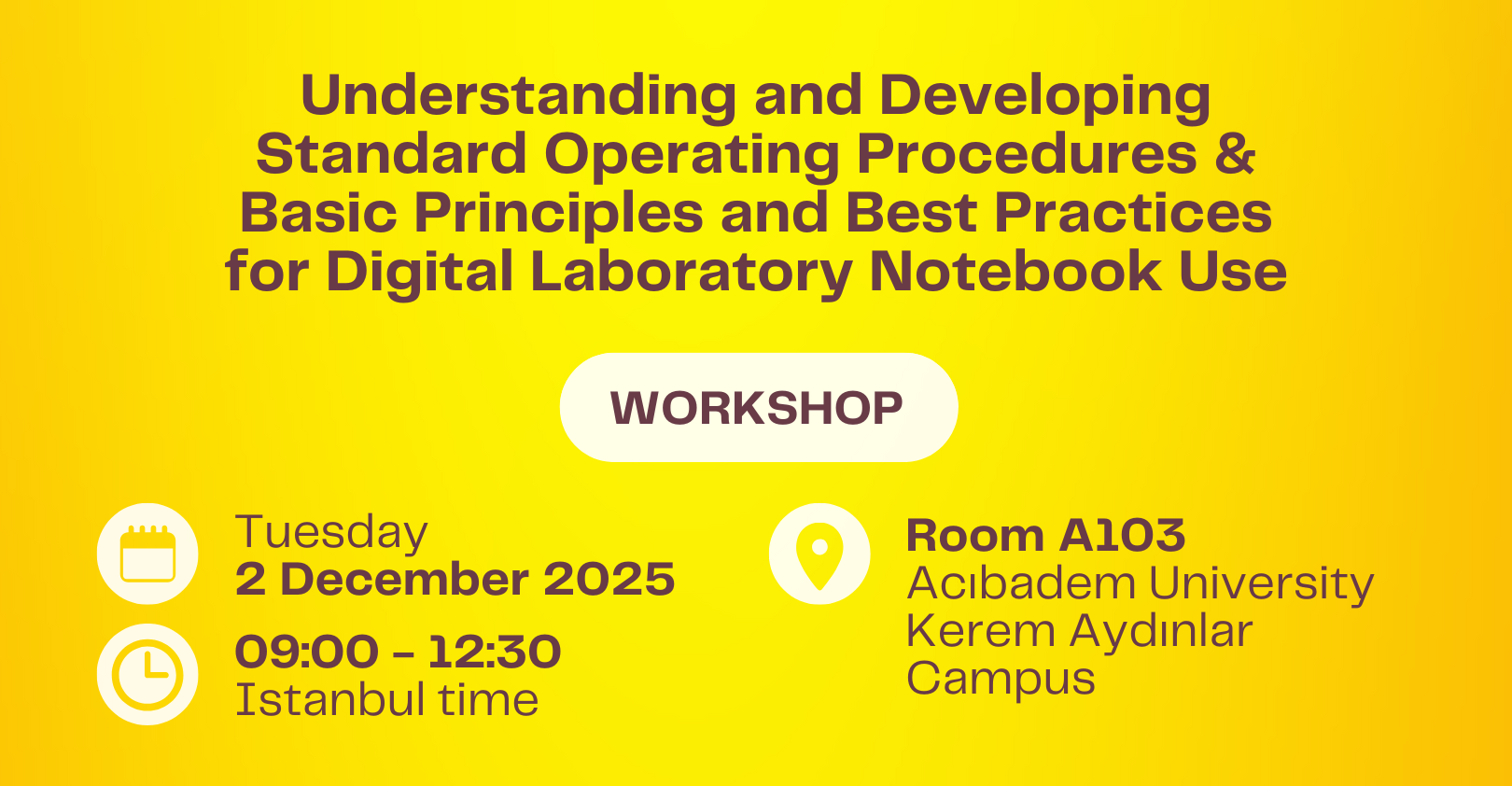 Understanding and Developing Standard Operating Procedures & Basic Principles and Best Practices for Digital Laboratory Notebook Use

WORKSHOP

Tuesday
2 December 2025

09:00 - 12:30
Istanbul time

Room A103
Acıbadem University Kerem Aydınlar Campus